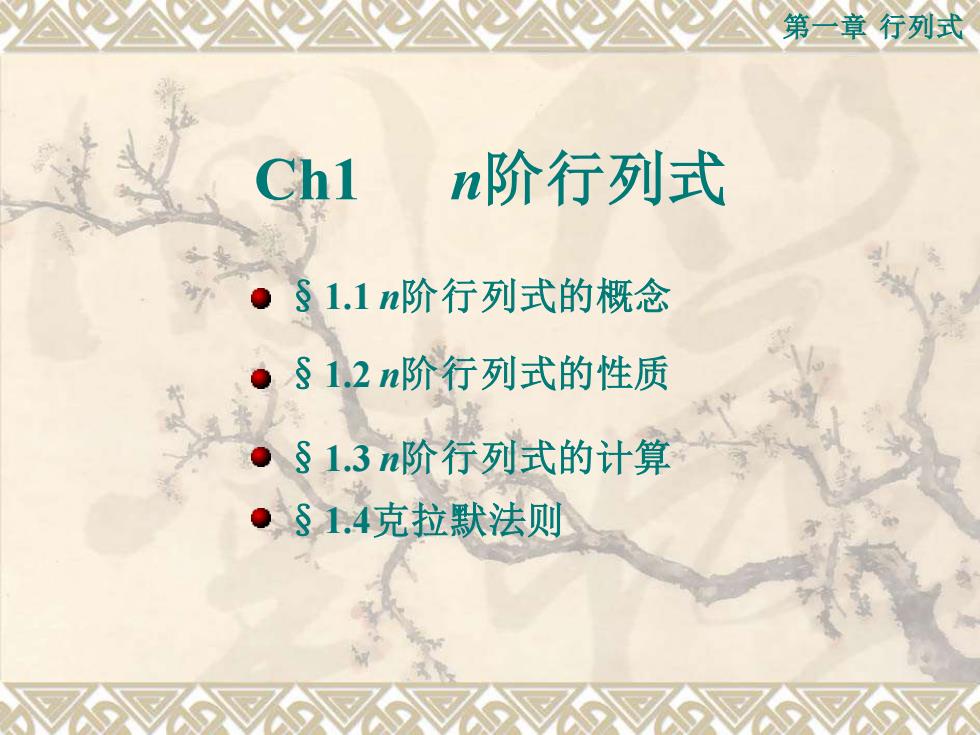 第一章 行列式

Ch1 $n$阶行列式

§1.1 $n$阶行列式的概念

§1.2 $n$阶行列式的性质

§1.3 $n$阶行列式的计算

§1.4克拉默法则